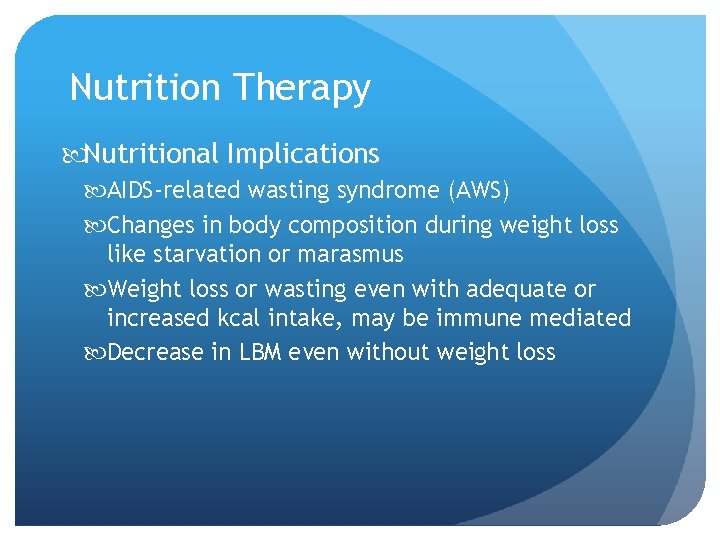 Nutrition Therapy

Nutritional Implications

AIDS-related wasting syndrome (AWS)

Changes in body composition during weight loss like starvation or marasmus

Weight loss or wasting even with adequate or increased kcal intake, may be immune mediated

Decrease in LBM even without weight loss